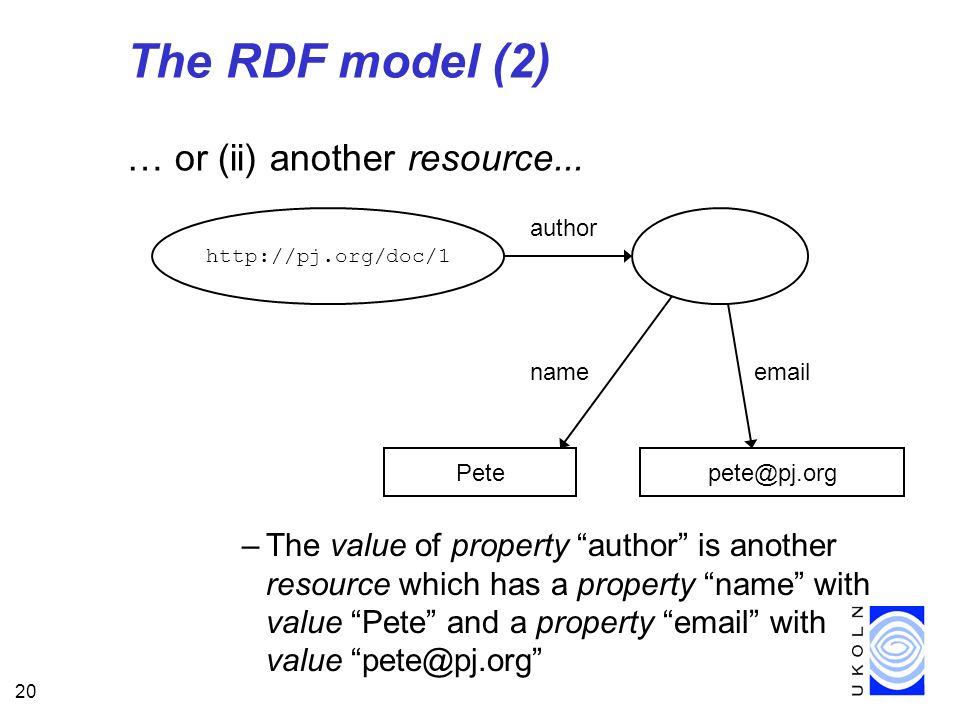 The RDF model (2)

… or (ii) another resource...

http://pj.org/doc/1

author

name

email

Pete

pete@pj.org

– The value of property “author” is another resource which has a property “name” with value “Pete” and a property “email” with value “pete@pj.org”

20

UKOLN